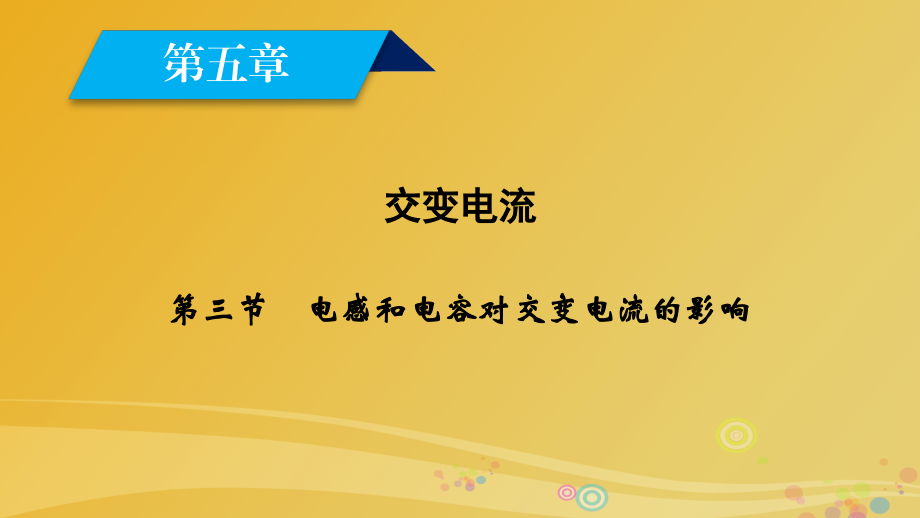 第五章

交变电流

第三节　电感和电容对交变电流的影响